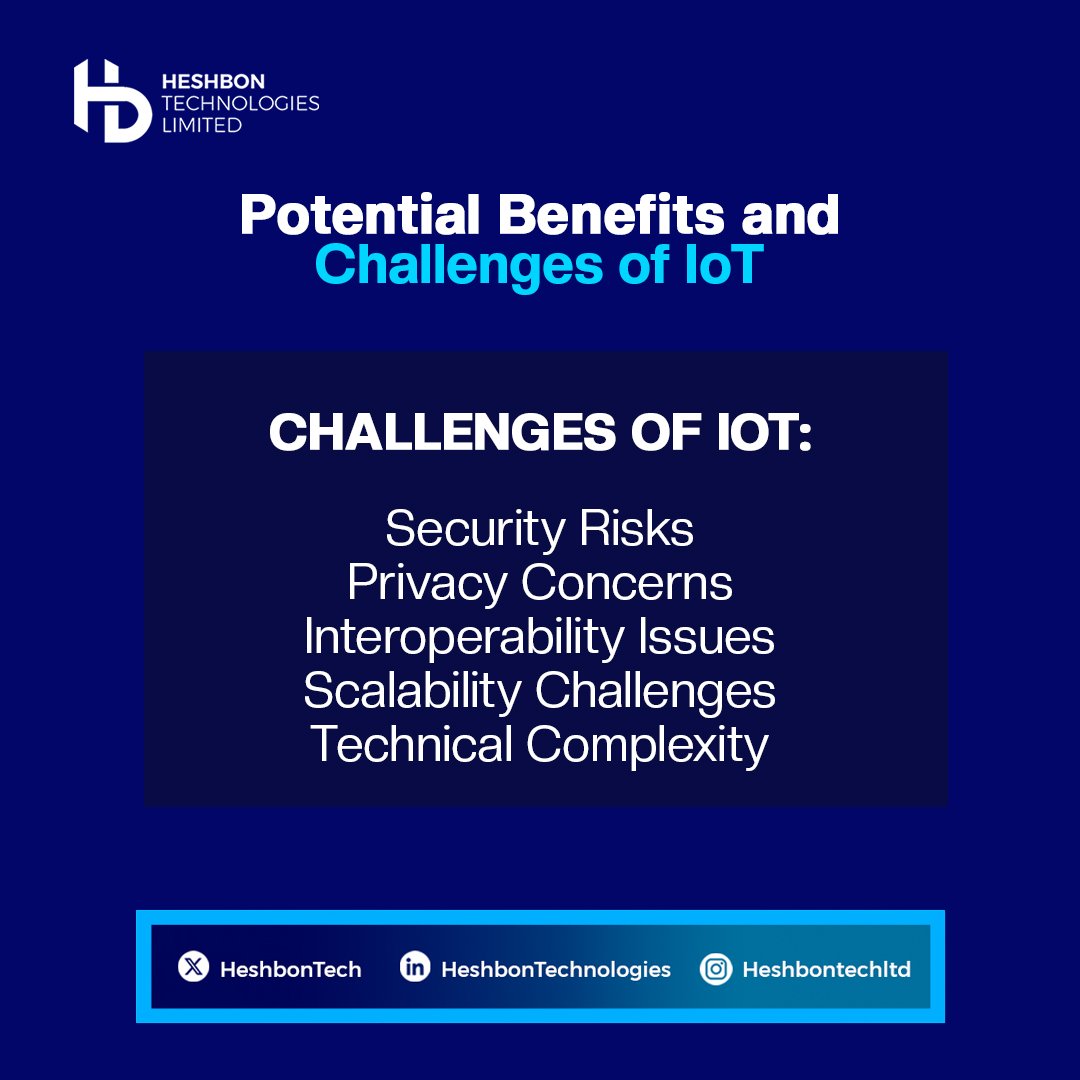 HESHBON TECHNOLOGIES LIMITED

Potential Benefits and Challenges of IoT

CHALLENGES OF IOT:

Security Risks
Privacy Concerns
Interoperability Issues
Scalability Challenges
Technical Complexity

HeshbonTech HeshbonTechnologies Heshbontechltd